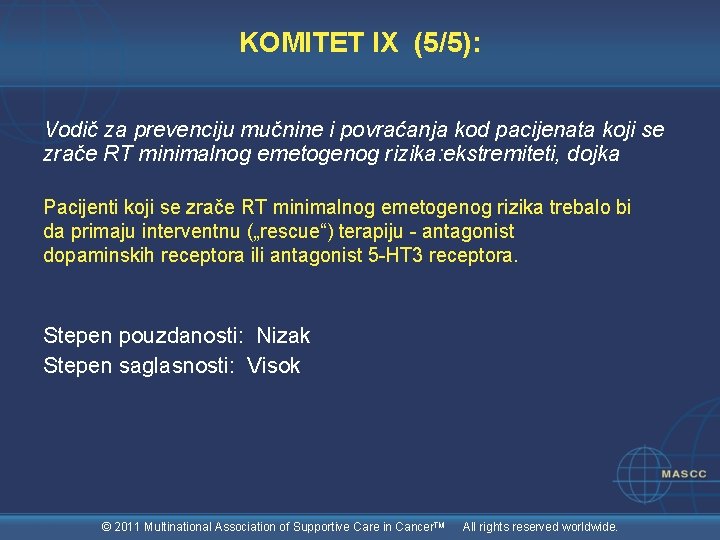 KOMITET IX (5/5):

Vodič za prevenciju mučnine i povraćanja kod pacijenata koji se zrače RT minimalnog emetogenog rizika:ekstremiteti, dojka

Pacijenti koji se zrače RT minimalnog emetogenog rizika trebalo bi da primaju interventnu („rescue“) terapiju - antagonist dopaminskih receptora ili antagonist 5-HT3 receptora.

Stepen pouzdanosti: Nizak
Stepen saglasnosti: Visok

MASCC

© 2011 Multinational Association of Supportive Care in Cancer™ All rights reserved worldwide.